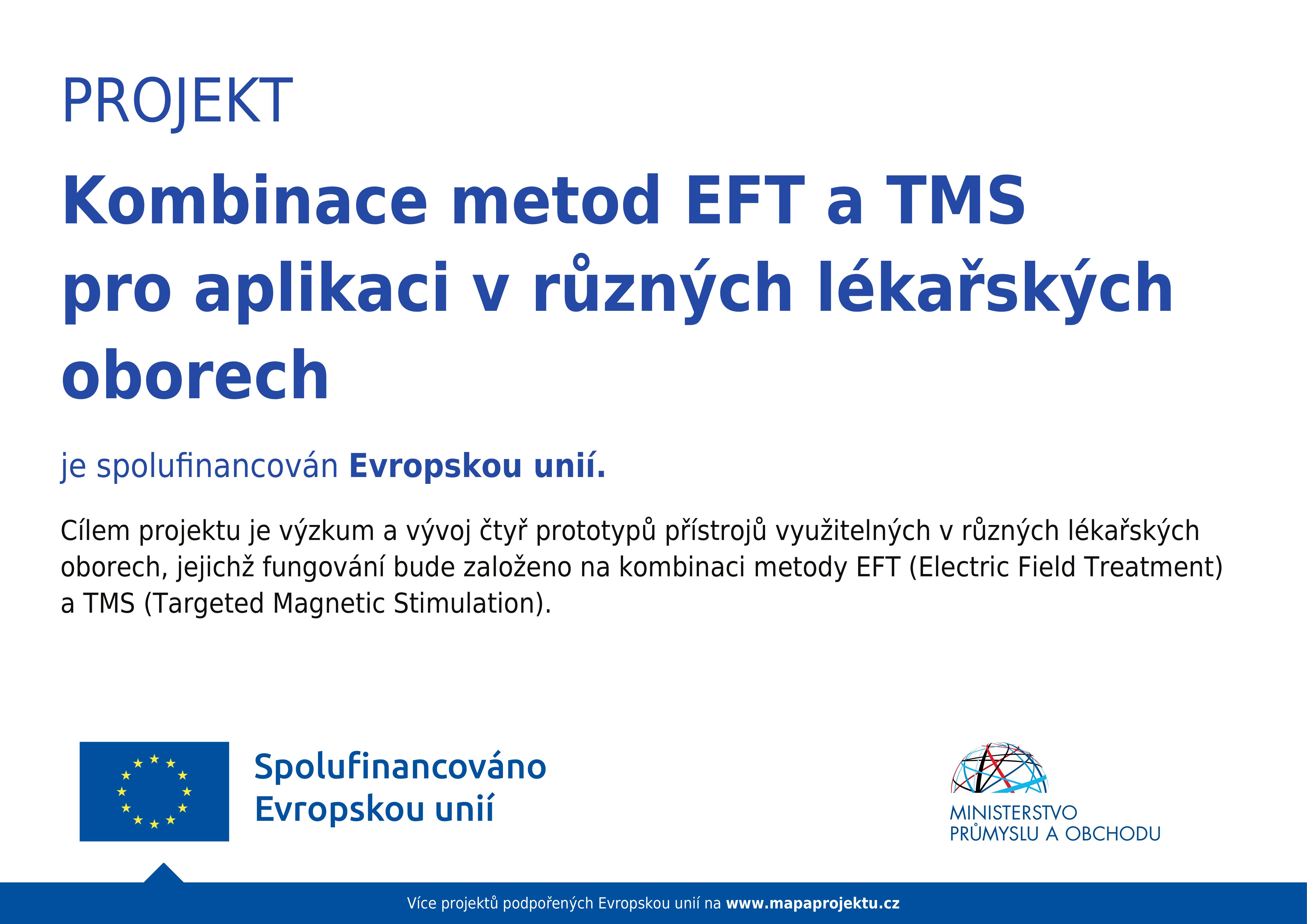 PROJEKT

Kombinace metod EFT a TMS pro aplikaci v různých lékařských oborech

je spolufinancován Evropskou unií.

Cílem projektu je výzkum a vývoj čtyř prototypů přístrojů využitelných v různých lékařských oborech, jejichž fungování bude založeno na kombinaci metody EFT (Electric Field Treatment) a TMS (Targeted Magnetic Stimulation).

Spolufinancováno Evropskou unií

MINISTERSTVO PRŮMYSLU A OBCHODU

Více projektů podpořených Evropskou unií na www.mapaprojektu.cz